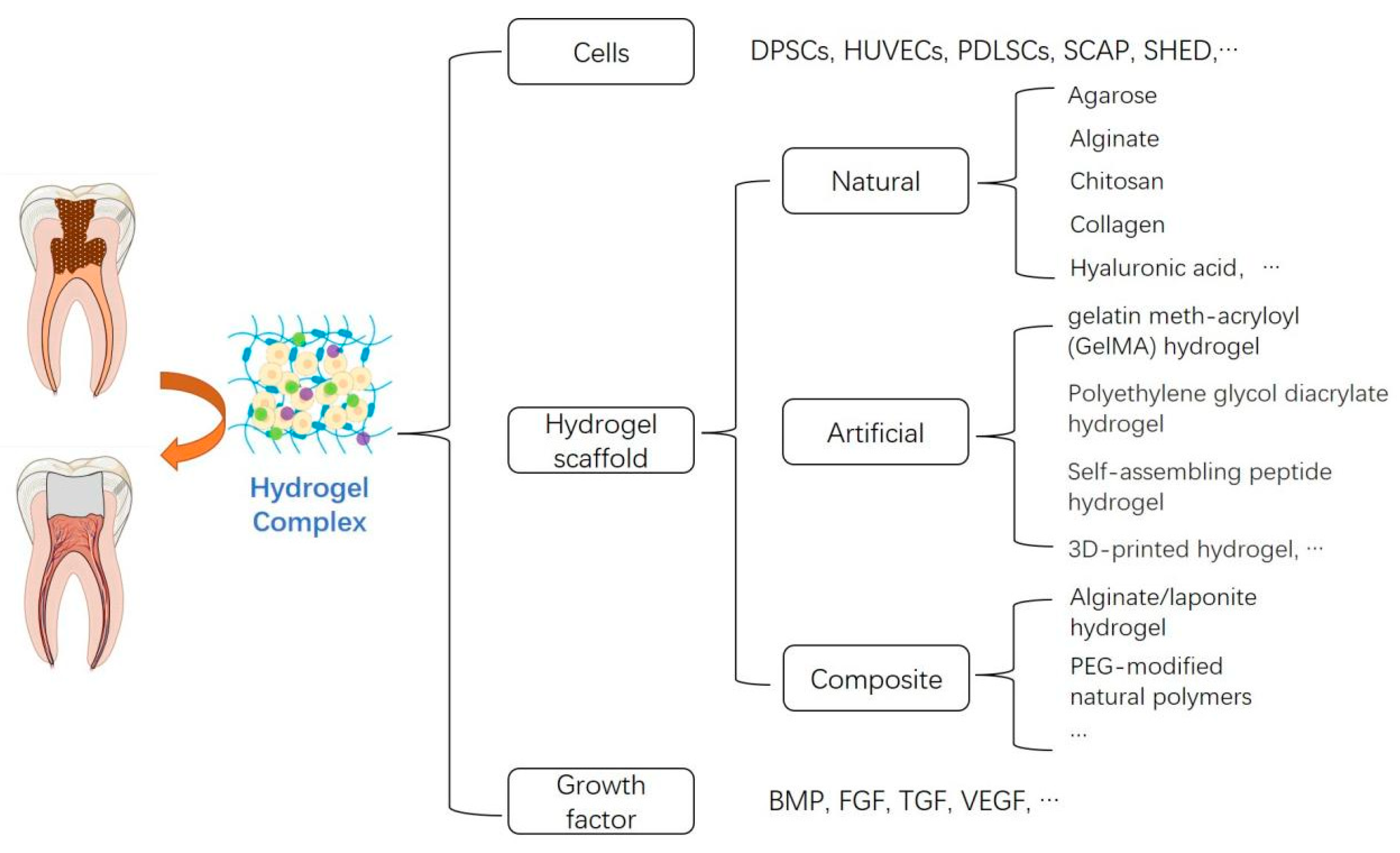 Hydrogel Complex

Cells

DPSCs, HUVECs, PDLSCs, SCAP, SHED,···

Hydrogel scaffold

Natural

Agarose

Alginate

Chitosan

Collagen

Hyaluronic acid, ···

Artificial

gelatin meth-acryloyl (GelMA) hydrogel

Polyethylene glycol diacrylate hydrogel

Self-assembling peptide hydrogel

3D-printed hydrogel, ···

Composite

Alginate/laponite hydrogel

PEG-modified natural polymers

···

Growth factor

BMP, FGF, TGF, VEGF, ···